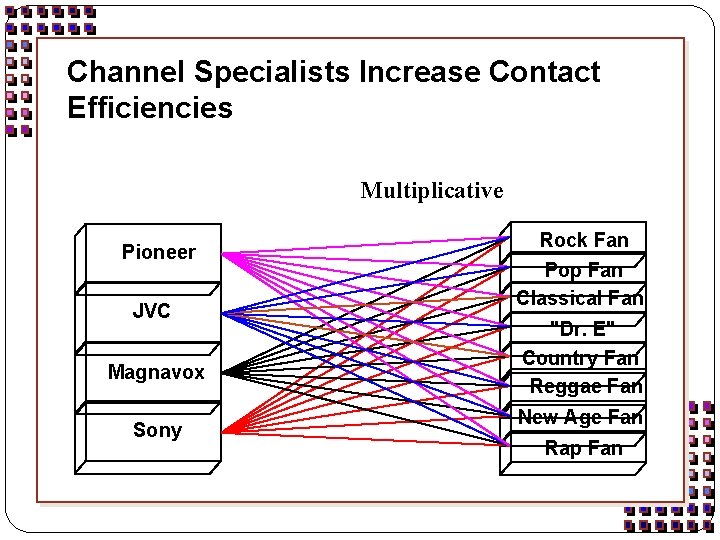 Channel Specialists Increase Contact Efficiencies

Multiplicative

Pioneer
JVC
Magnavox
Sony

Rock Fan
Pop Fan
Classical Fan
"Dr. E"
Country Fan
Reggae Fan
New Age Fan
Rap Fan